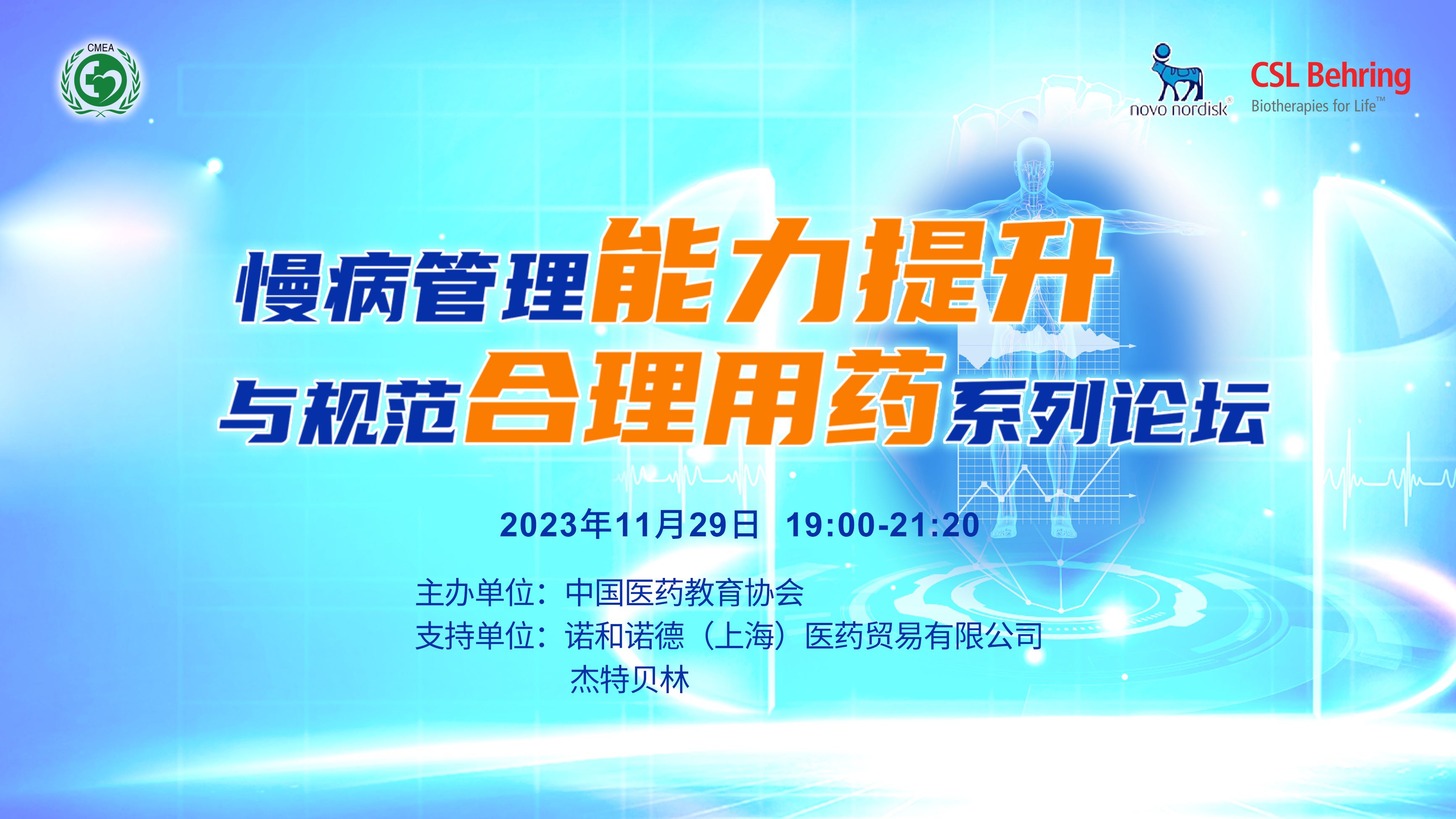 CMEA

novo nordisk®

CSL Behring
Biotherapies for Life™

慢病管理能力提升
与规范合理用药系列论坛

2023年11月29日 19:00-21:20

主办单位：中国医药教育协会
支持单位：诺和诺德（上海）医药贸易有限公司
杰特贝林